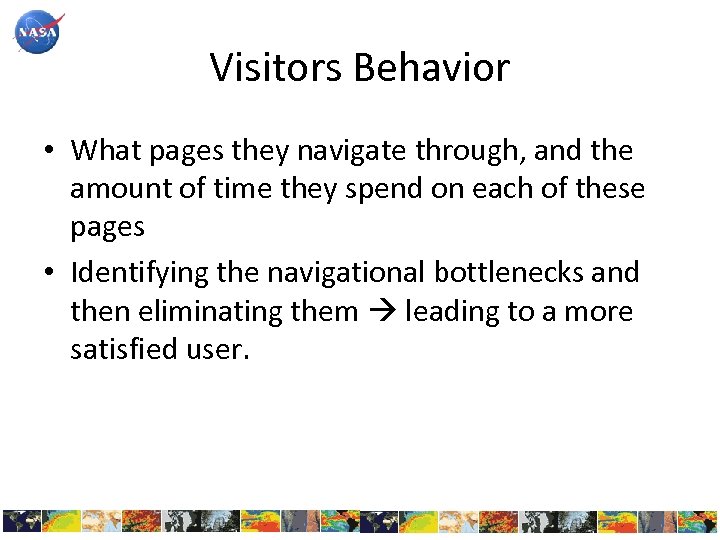 NASA

Visitors Behavior

• What pages they navigate through, and the amount of time they spend on each of these pages

• Identifying the navigational bottlenecks and then eliminating them → leading to a more satisfied user.